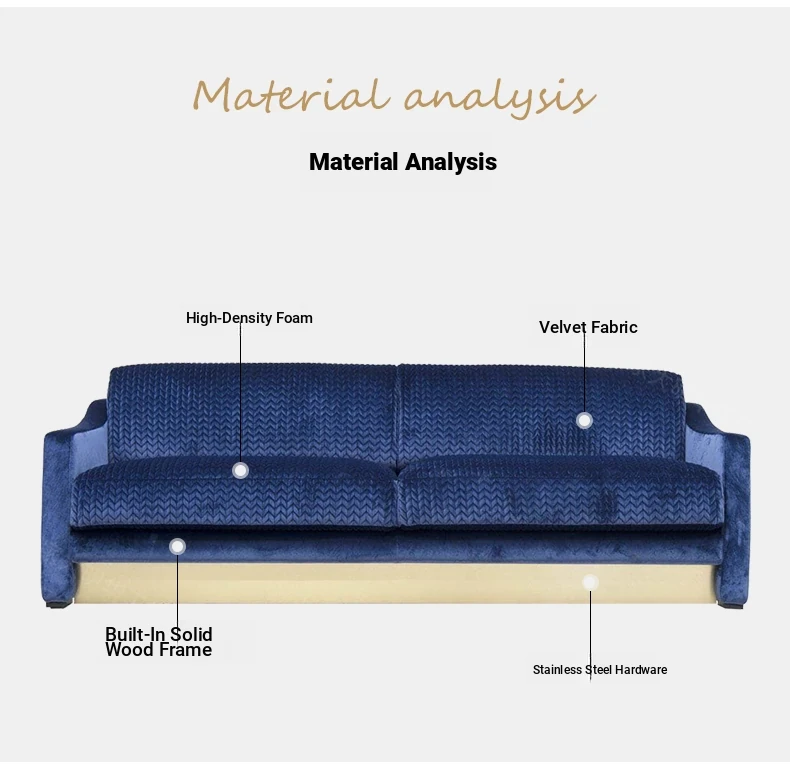 Material analysis

Material Analysis

High-Density Foam

Velvet Fabric

Built-In Solid Wood Frame

Stainless Steel Hardware